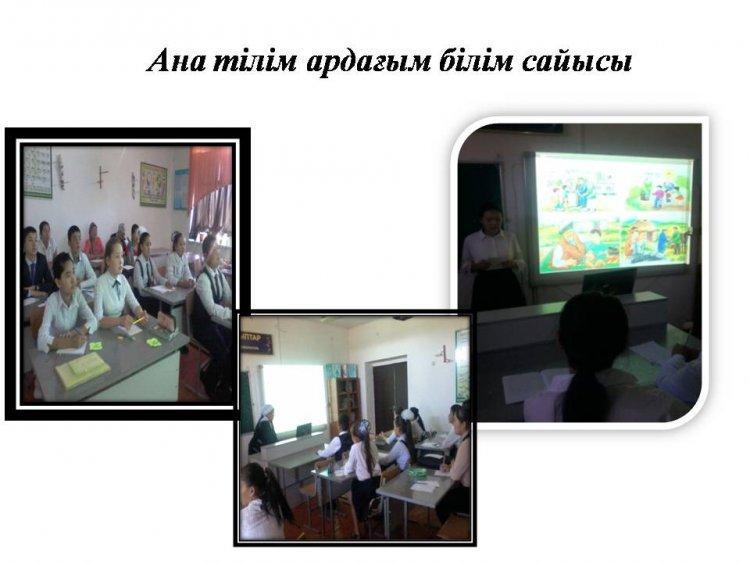 Ана тілім ардағым білім сайысы